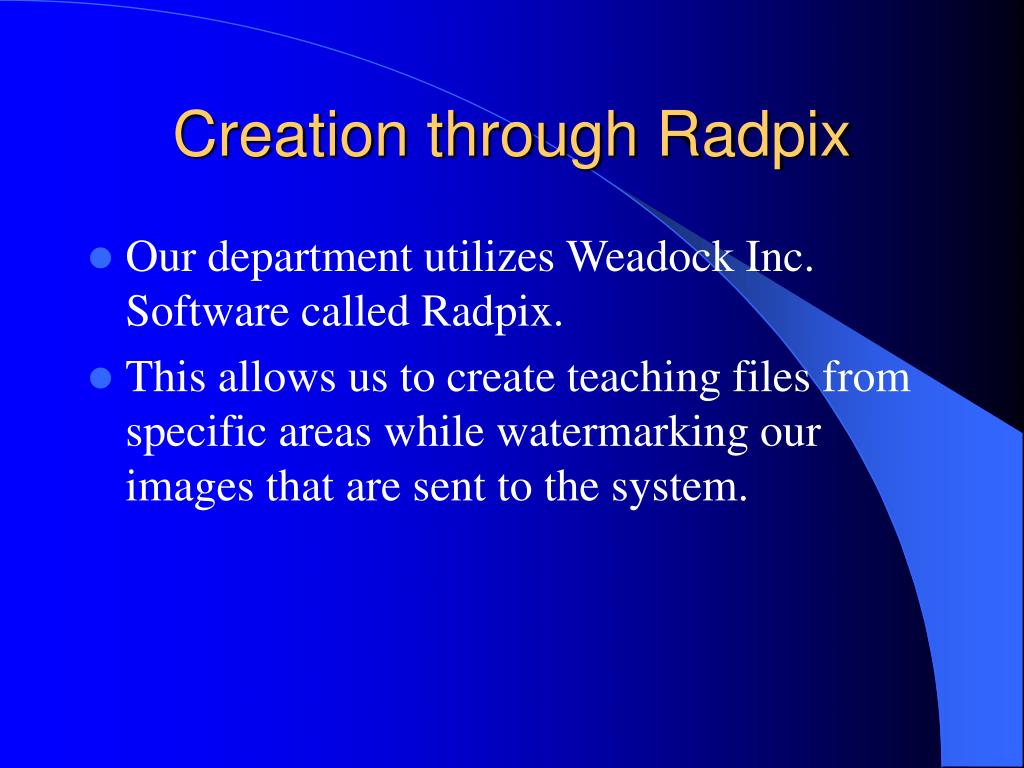 Creation through Radpix

- Our department utilizes Weadock Inc. Software called Radpix.
- This allows us to create teaching files from specific areas while watermarking our images that are sent to the system.